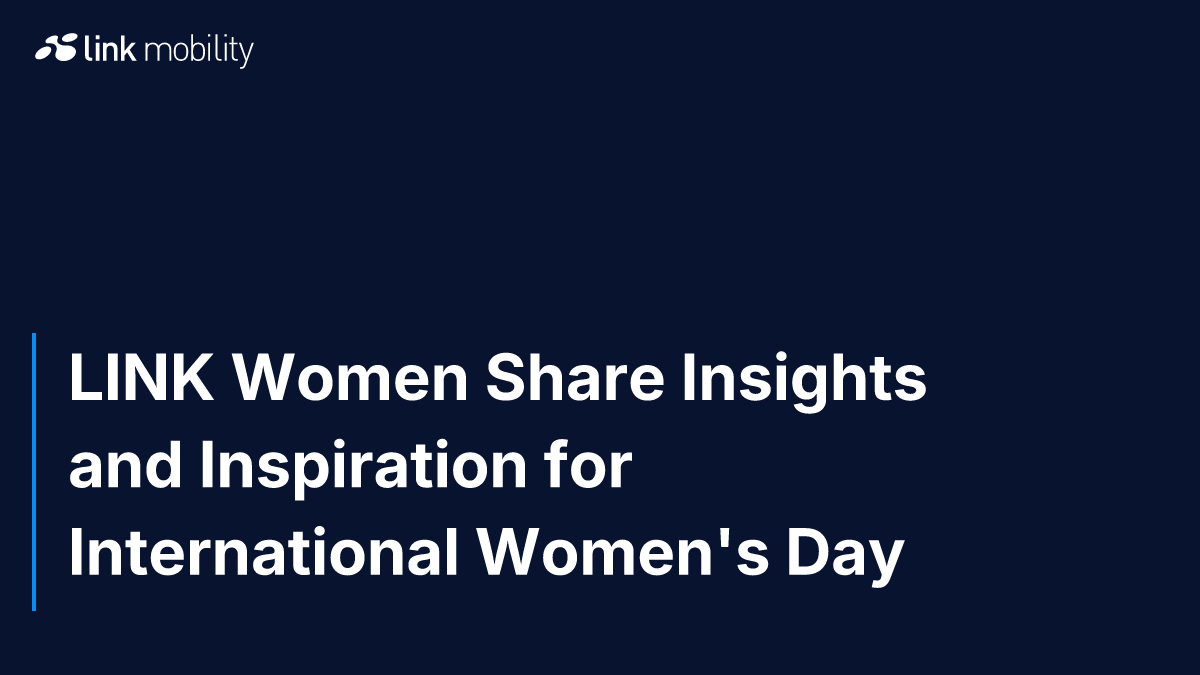 link mobility

LINK Women Share Insights and Inspiration for International Women's Day